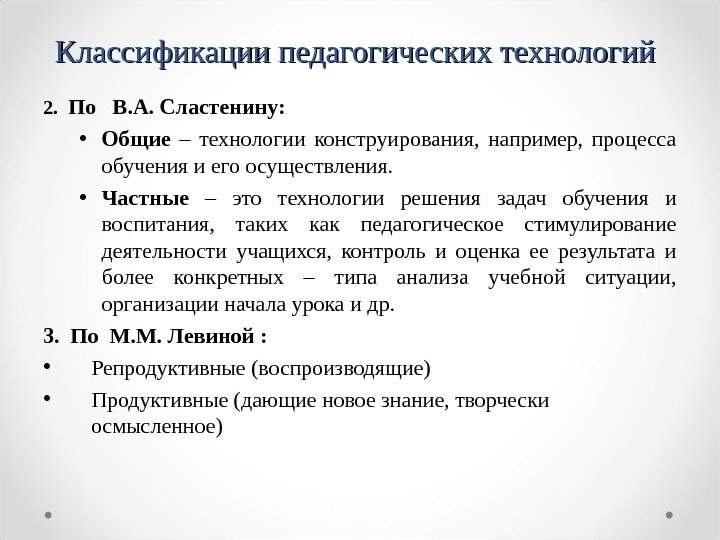 Классификации педагогических технологий

2. По В.А. Сластенину:

• Общие – технологии конструирования, например, процесса обучения и его осуществления.

• Частные – это технологии решения задач обучения и воспитания, таких как педагогическое стимулирование деятельности учащихся, контроль и оценка ее результата и более конкретных – типа анализа учебной ситуации, организации начала урока и др.

3. По М.М. Левиной :

• Репродуктивные (воспроизводящие)

• Продуктивные (дающие новое знание, творчески осмысленное)